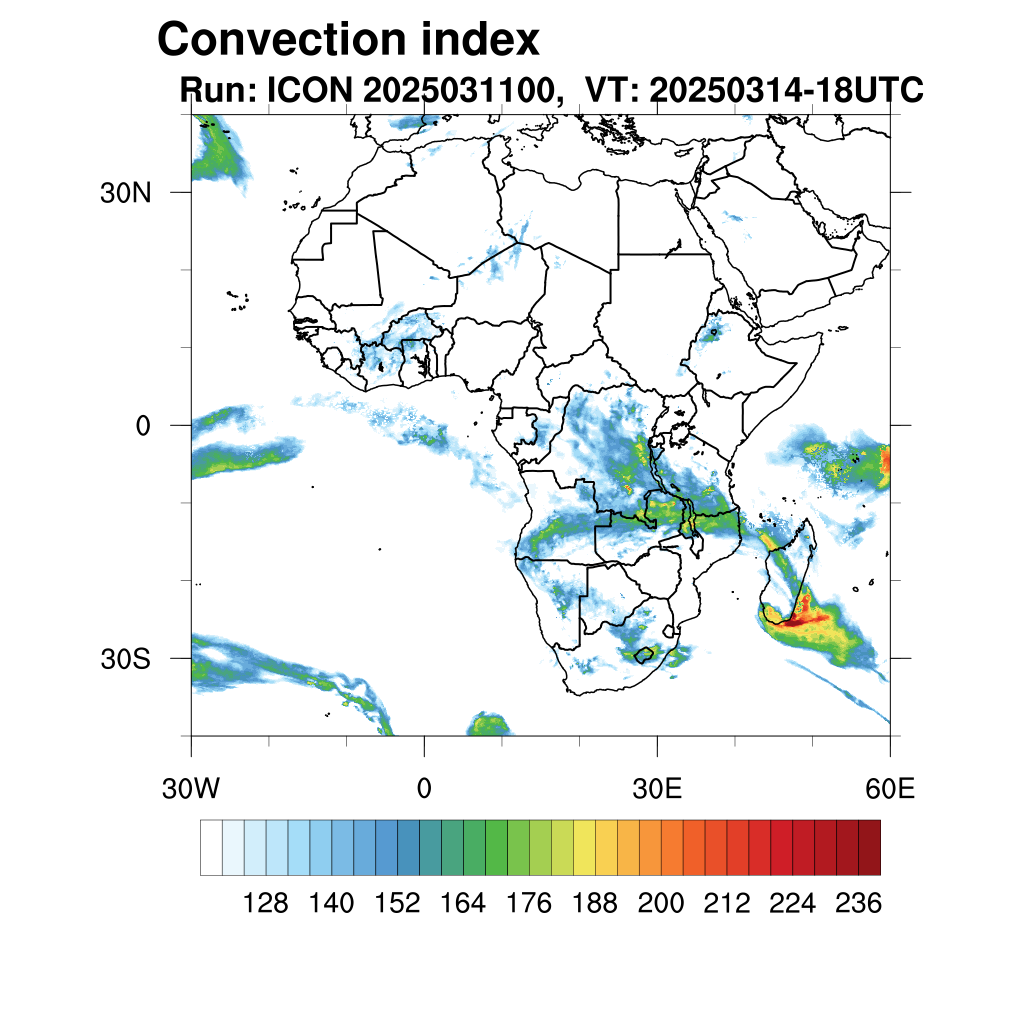 Convection index
Run: ICON 2025031100, VT: 20250314-18UTC

30N
0
30S
30W
0
30E
60E

128 140 152 164 176 188 200 212 224 236